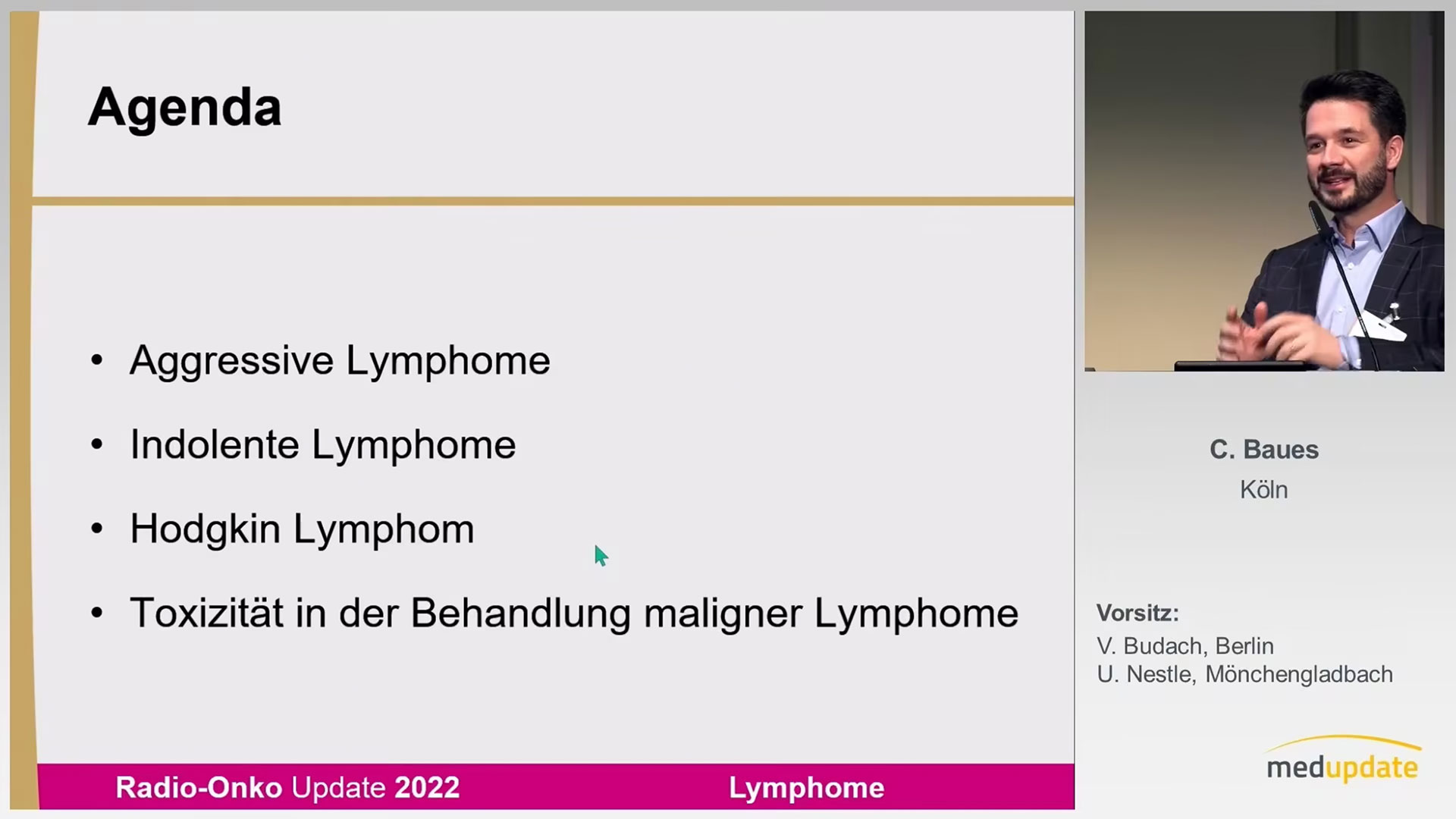 Agenda

• Aggressive Lymphome

• Indolente Lymphome

• Hodgkin Lymphom

• Toxizität in der Behandlung maligner Lymphome

Radio-Onko Update 2022

Lymphome

C. Baues
Köln

Vorsitz:
V. Budach, Berlin
U. Nestle, Mönchengladbach

medupdate